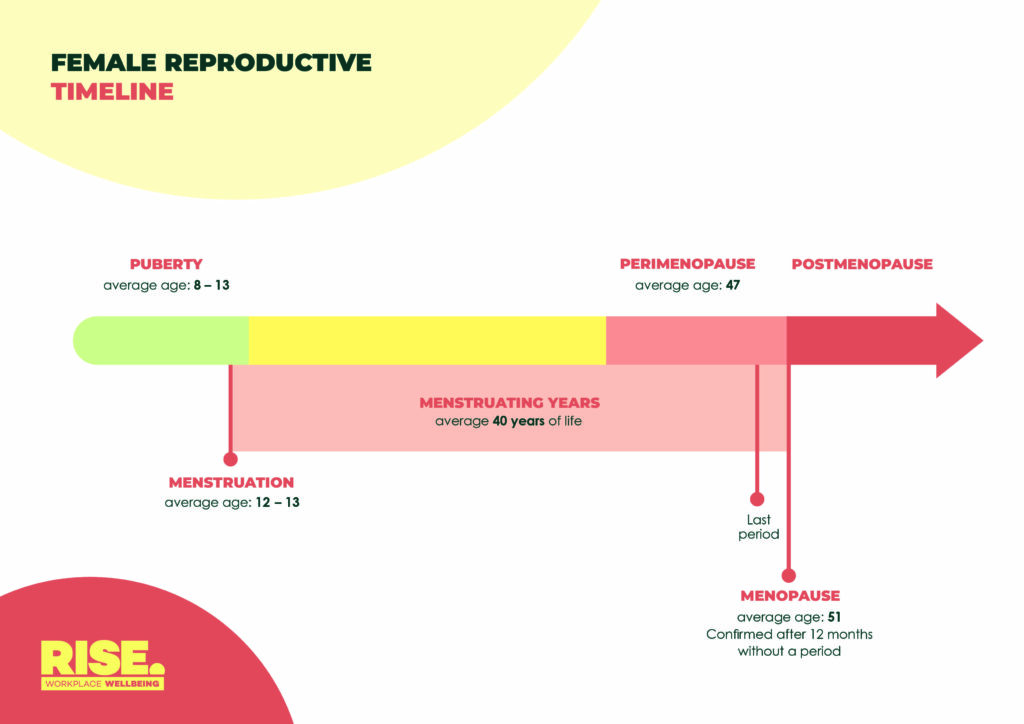 FEMALE REPRODUCTIVE
TIMELINE

PUBERTY
average age: 8 – 13

PERIMENOPAUSE
average age: 47

POSTMENOPAUSE

MENSTRUATING YEARS
average 40 years of life

MENSTRUATION
average age: 12 – 13

Last period

MENOPAUSE
average age: 51
Confirmed after 12 months without a period

RISE.
WORKPLACE WELLBEING